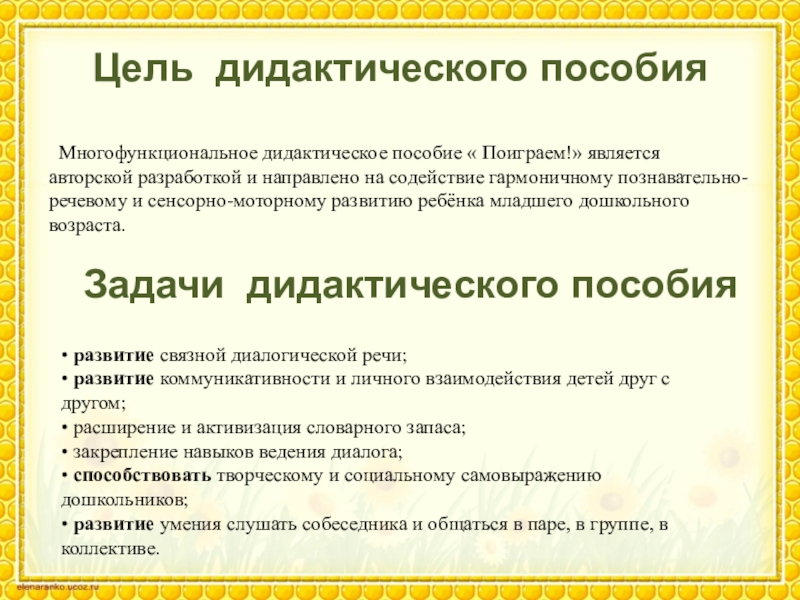 Цель дидактического пособия

Многофункциональное дидактическое пособие « Поиграем!» является авторской разработкой и направлено на содействие гармоничному познавательно-речевому и сенсорно-моторному развитию ребёнка младшего дошкольного возраста.

Задачи дидактического пособия

• развитие связной диалогической речи;
• развитие коммуникативности и личного взаимодействия детей друг с другом;
• расширение и активизация словарного запаса;
• закрепление навыков ведения диалога;
• способствовать творческому и социальному самовыражению дошкольников;
• развитие умения слушать собеседника и общаться в паре, в группе, в коллективе.

elenaranko.ucoz.ru